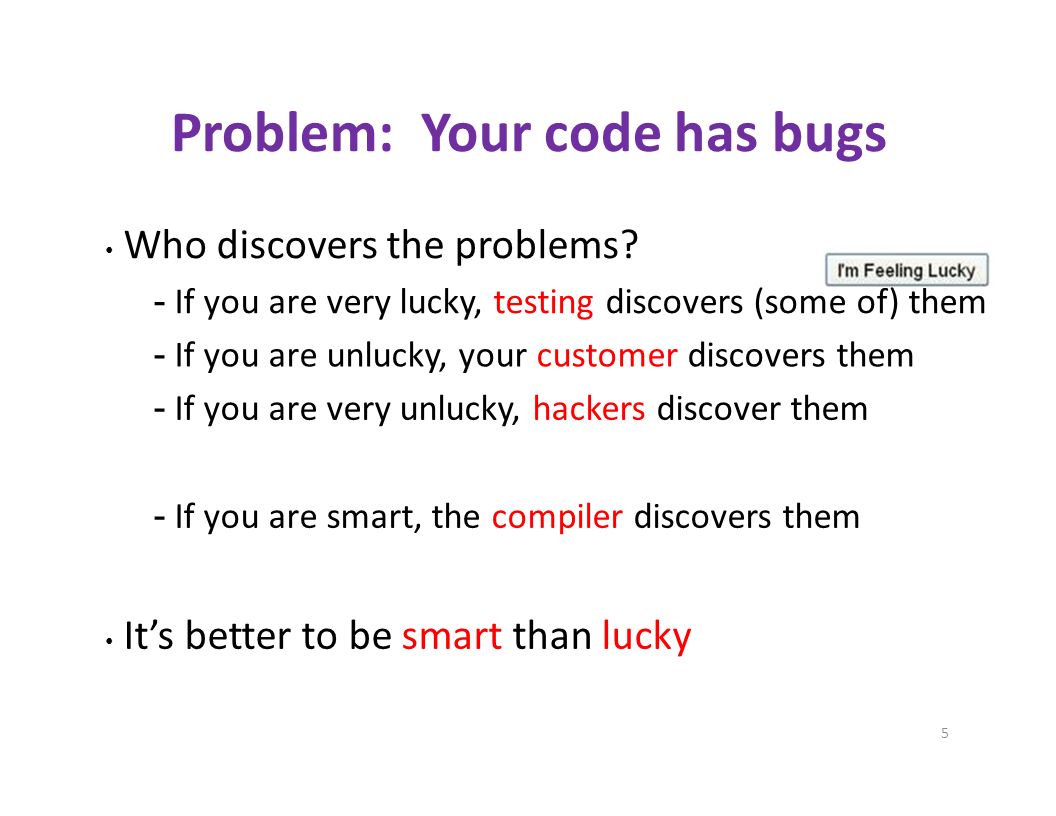 Problem: Your code has bugs

• Who discovers the problems?

I'm Feeling Lucky

- If you are very lucky, testing discovers (some of) them
- If you are unlucky, your customer discovers them
- If you are very unlucky, hackers discover them

- If you are smart, the compiler discovers them

• It's better to be smart than lucky

5